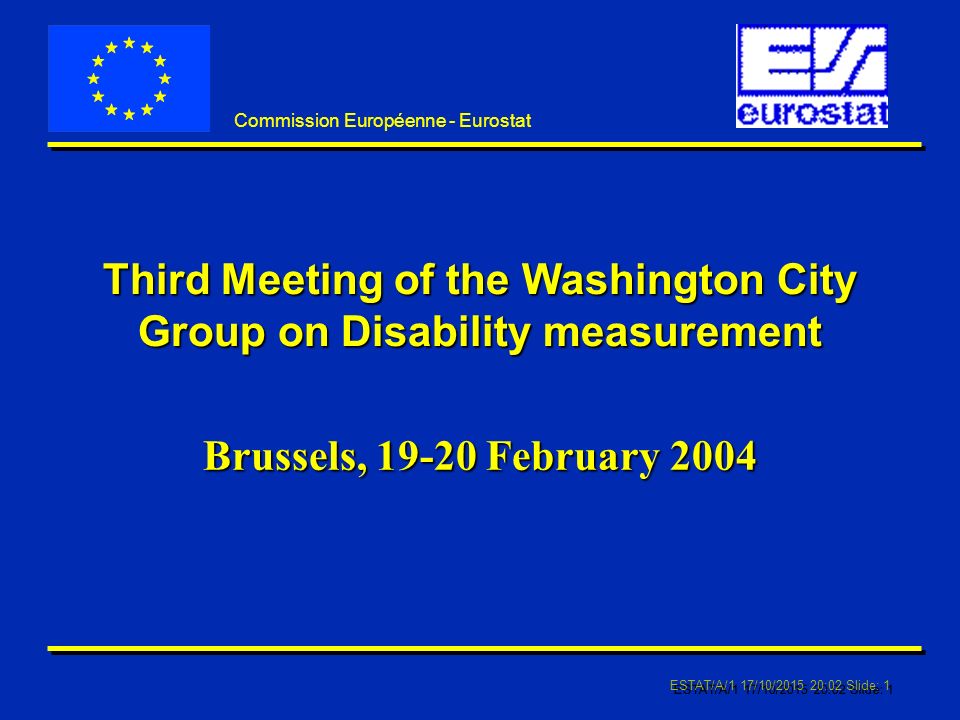 Commission Européenne - Eurostat

eurostat

Third Meeting of the Washington City Group on Disability measurement

Brussels, 19-20 February 2004

ESTAT/A/1 17/10/2015 20:02 Slide: 1